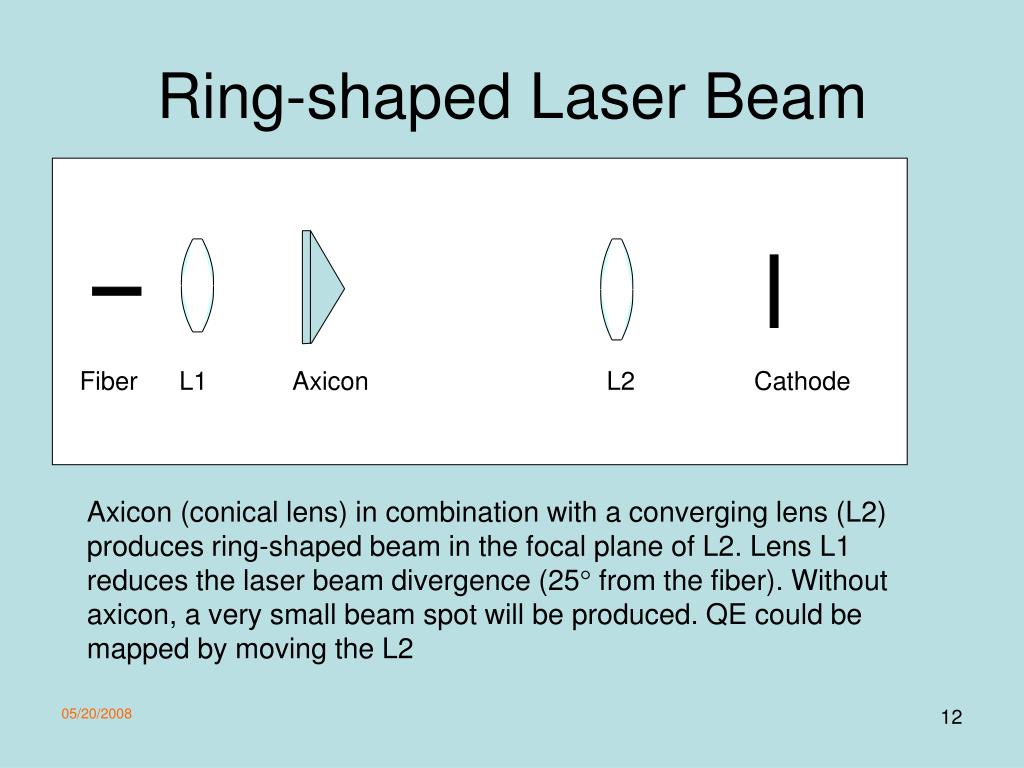 Ring-shaped Laser Beam

Fiber L1 Axicon L2 Cathode

Axicon (conical lens) in combination with a converging lens (L2) produces ring-shaped beam in the focal plane of L2. Lens L1 reduces the laser beam divergence (25° from the fiber). Without axicon, a very small beam spot will be produced. QE could be mapped by moving the L2

05/20/2008

12